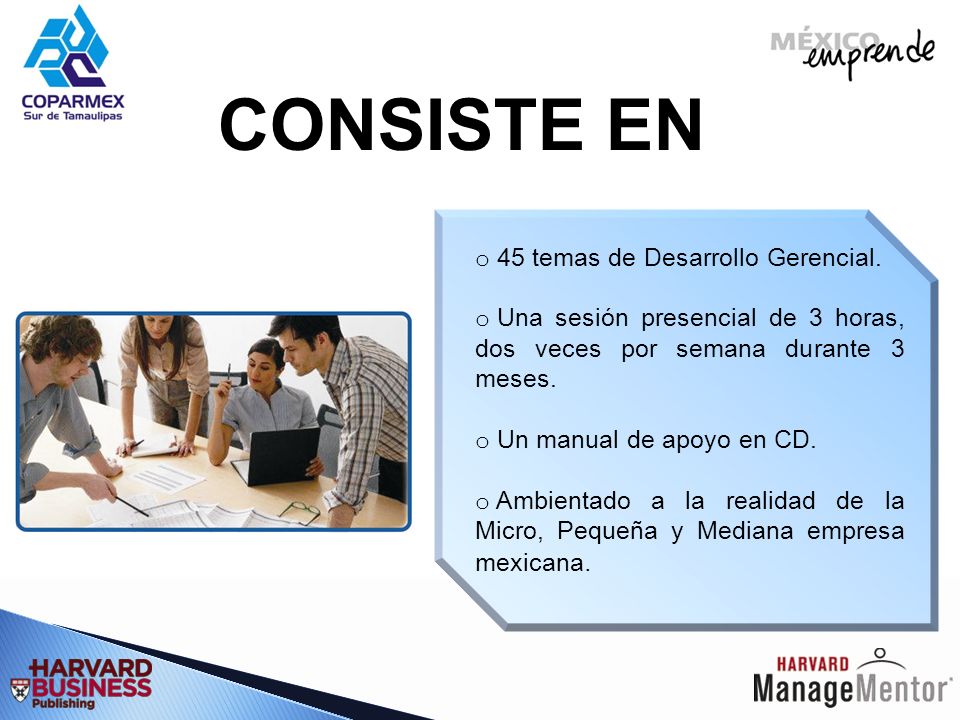 COPARMEX
Sur de Tamaulipas

MÉXICO emprende

CONSISTE EN

o 45 temas de Desarrollo Gerencial.

o Una sesión presencial de 3 horas, dos veces por semana durante 3 meses.

o Un manual de apoyo en CD.

o Ambientado a la realidad de la Micro, Pequeña y Mediana empresa mexicana.

HARVARD BUSINESS Publishing

HARVARD ManageMentor